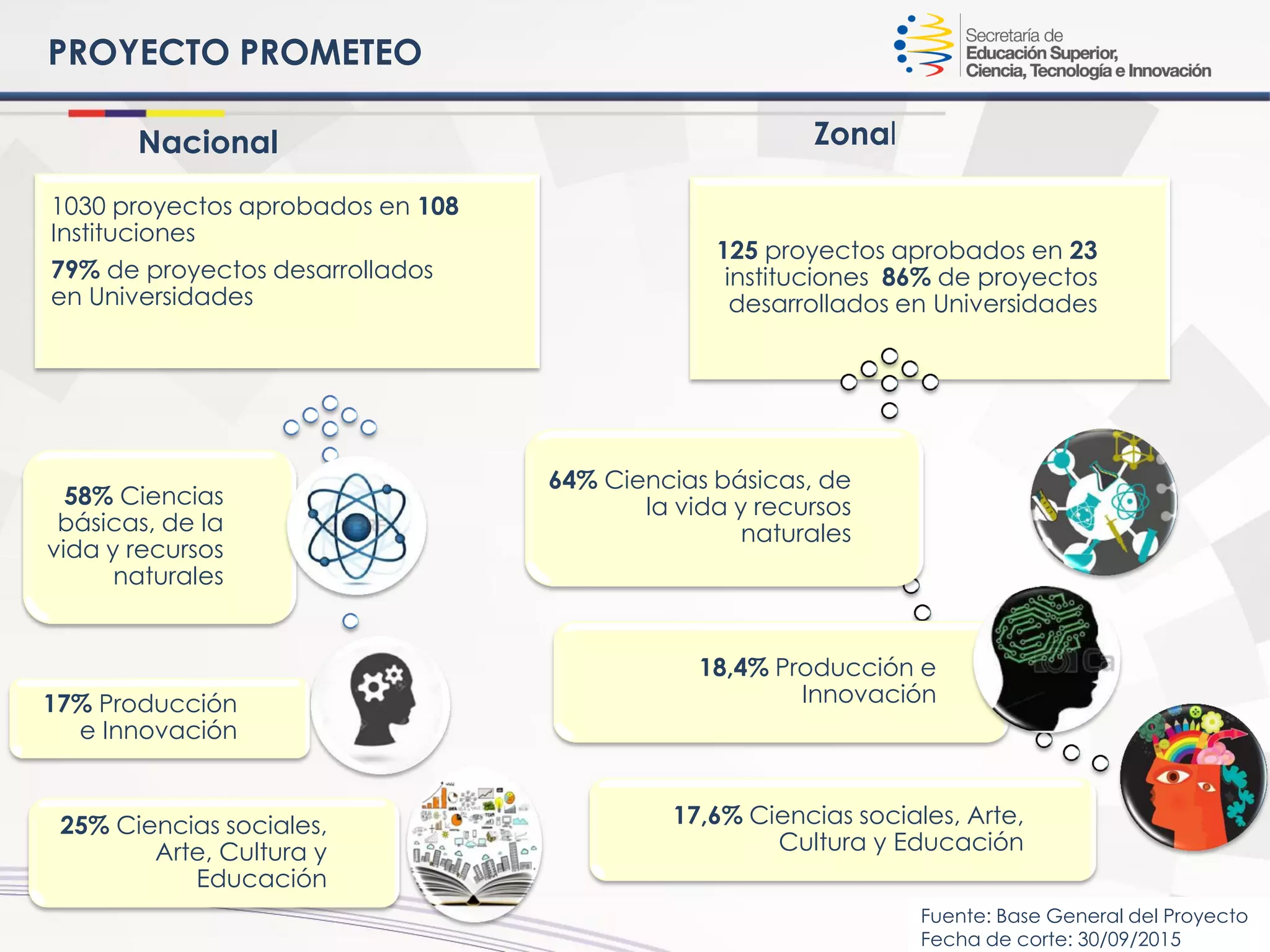 PROYECTO PROMETEO

Secretaría de
Educación Superior,
Ciencia, Tecnología e Innovación

Nacional

1030 proyectos aprobados en 108 Instituciones

79% de proyectos desarrollados en Universidades

58% Ciencias básicas, de la vida y recursos naturales

17% Producción e Innovación

25% Ciencias sociales, Arte, Cultura y Educación

Zonal

125 proyectos aprobados en 23 instituciones 86% de proyectos desarrollados en Universidades

64% Ciencias básicas, de la vida y recursos naturales

18,4% Producción e Innovación

17,6% Ciencias sociales, Arte, Cultura y Educación

Fuente: Base General del Proyecto
Fecha de corte: 30/09/2015